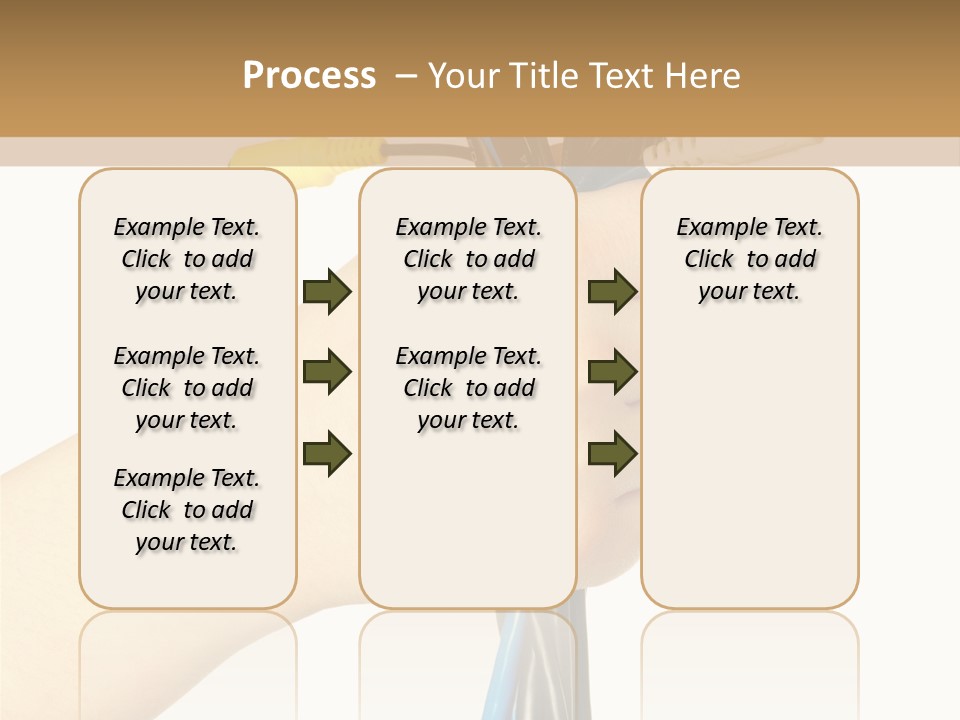 Process – Your Title Text Here

Example Text. Click to add your text.

Example Text. Click to add your text.

Example Text. Click to add your text.

Example Text. Click to add your text.

Example Text. Click to add your text.

Example Text. Click to add your text.